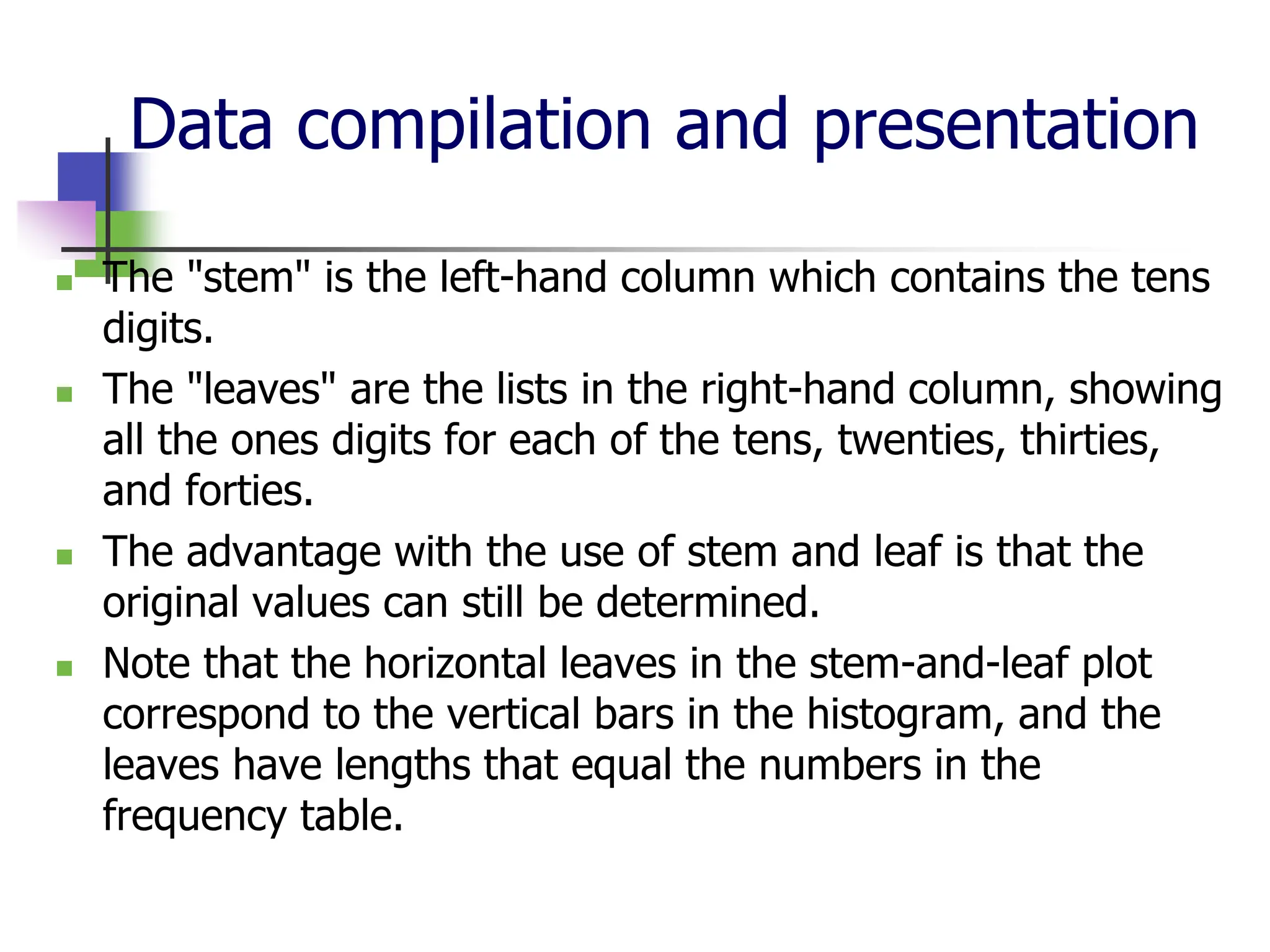 Data compilation and presentation

The "stem" is the left-hand column which contains the tens digits.

The "leaves" are the lists in the right-hand column, showing all the ones digits for each of the tens, twenties, thirties, and forties.

The advantage with the use of stem and leaf is that the original values can still be determined.

Note that the horizontal leaves in the stem-and-leaf plot correspond to the vertical bars in the histogram, and the leaves have lengths that equal the numbers in the frequency table.